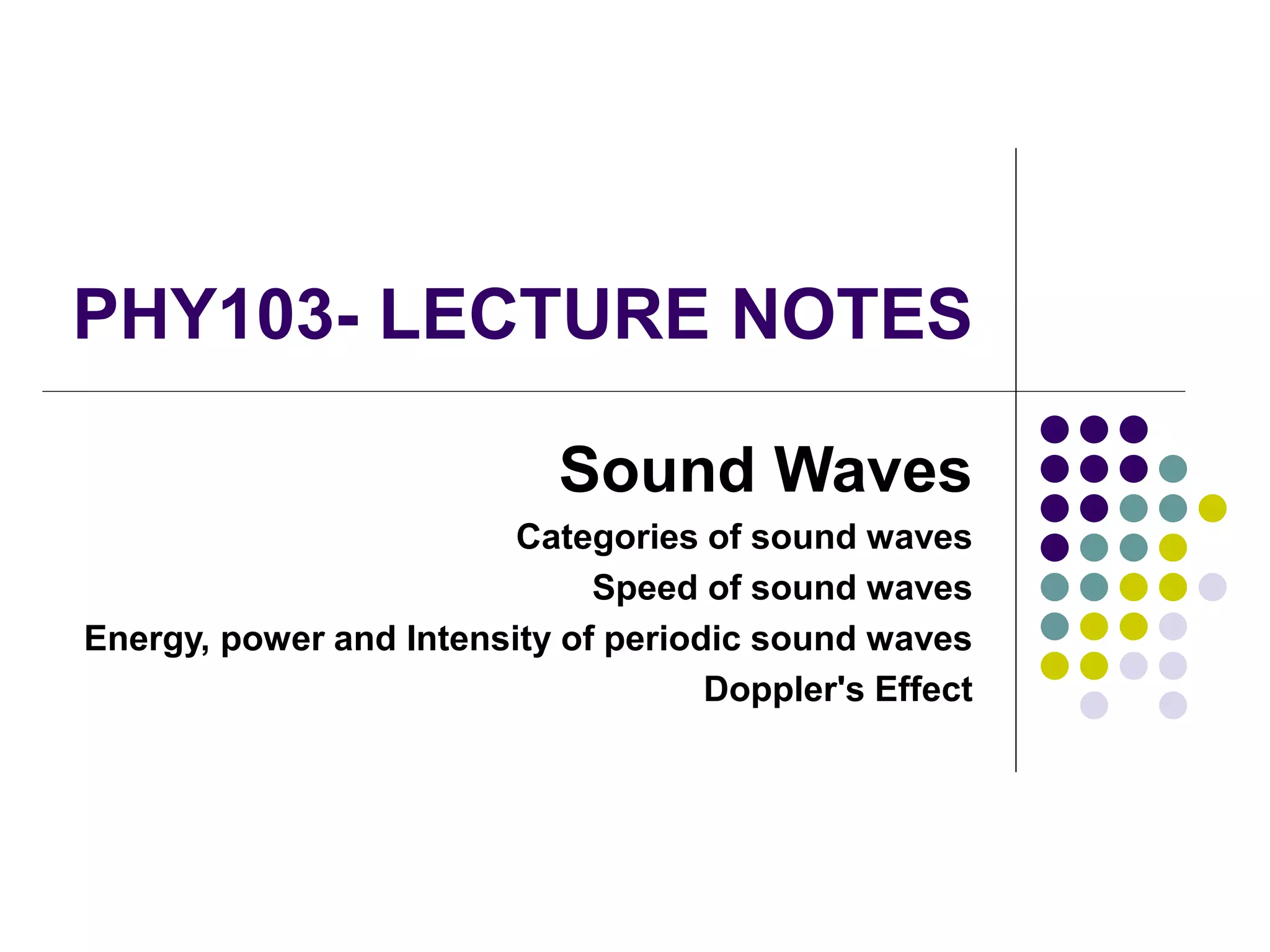 PHY103- LECTURE NOTES

Sound Waves

Categories of sound waves

Speed of sound waves

Energy, power and Intensity of periodic sound waves

Doppler's Effect